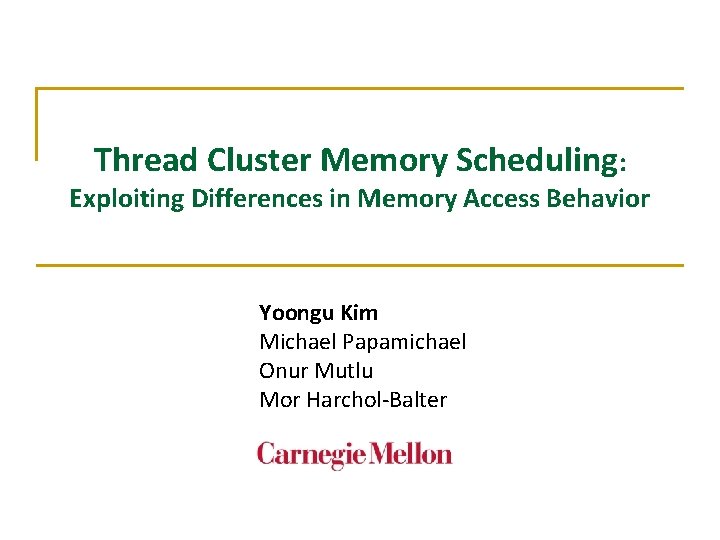 Thread Cluster Memory Scheduling:
Exploiting Differences in Memory Access Behavior

Yoongu Kim
Michael Papamichael
Onur Mutlu
Mor Harchol-Balter

Carnegie Mellon